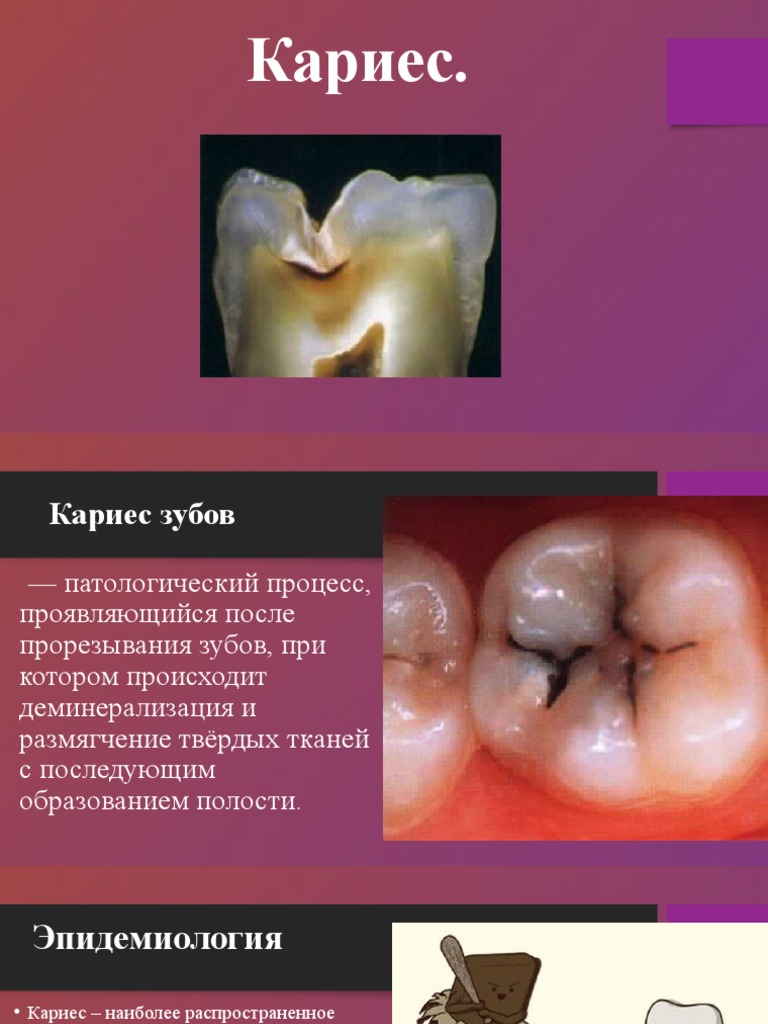 Кариес.

Кариес зубов

— патологический процесс, проявляющийся после прорезывания зубов, при котором происходит деминерализация и размягчение твёрдых тканей с последующим образованием полости.

Эпидемиология

• Кариес – наиболее распространенное